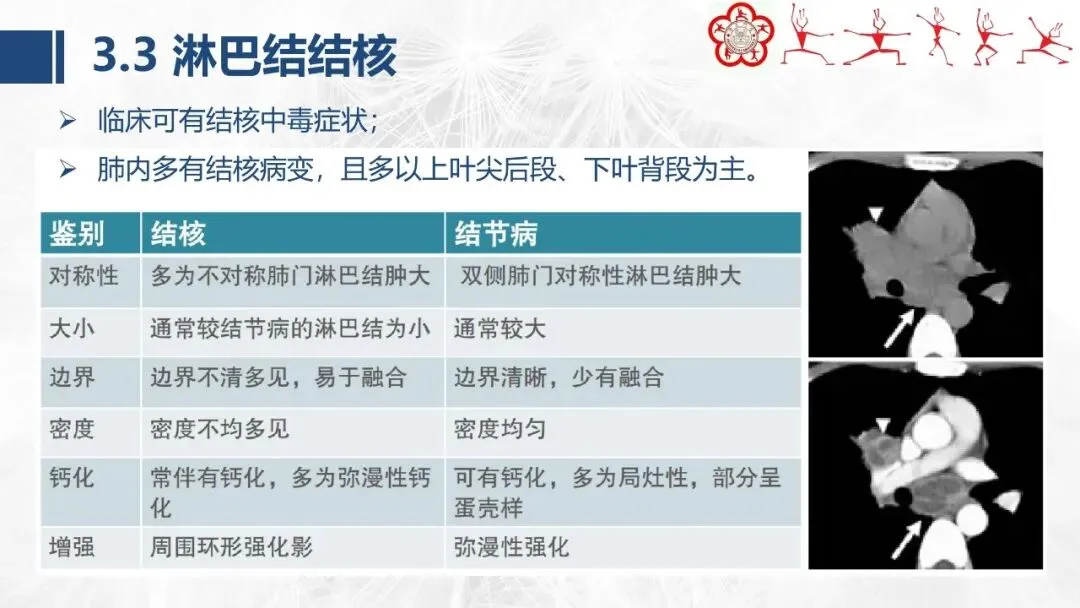 3.3 淋巴结结核

➢ 临床可有结核中毒症状；

➢ 肺内多有结核病变，且多以上叶尖后段、下叶背段为主。

| 鉴别 | 结核 | 结节病 |
|---|---|---|
| 对称性 | 多为不对称肺门淋巴结肿大 | 双侧肺门对称性淋巴结肿大 |
| 大小 | 通常较结节病的淋巴结为小 | 通常较大 |
| 边界 | 边界不清多见，易于融合 | 边界清晰，少有融合 |
| 密度 | 密度不均多见 | 密度均匀 |
| 钙化 | 常伴有钙化，多为弥漫性钙化 | 可有钙化，多为局灶性，部分呈蛋壳样 |
| 增强 | 周围环形强化影 | 弥漫性强化 |